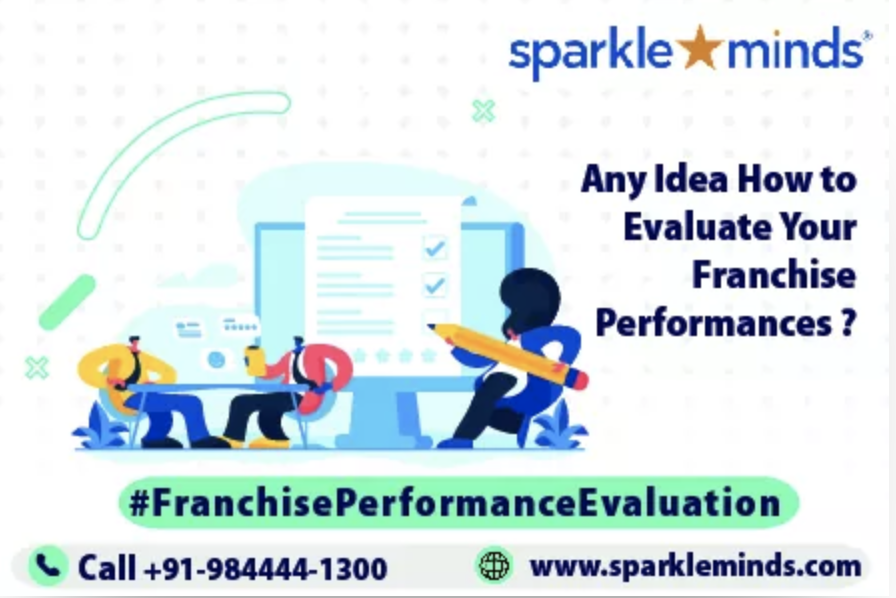 sparkle minds®

Any Idea How to Evaluate Your Franchise Performances ?

#FranchisePerformanceEvaluation

Call +91-984444-1300

www.sparkleminds.com